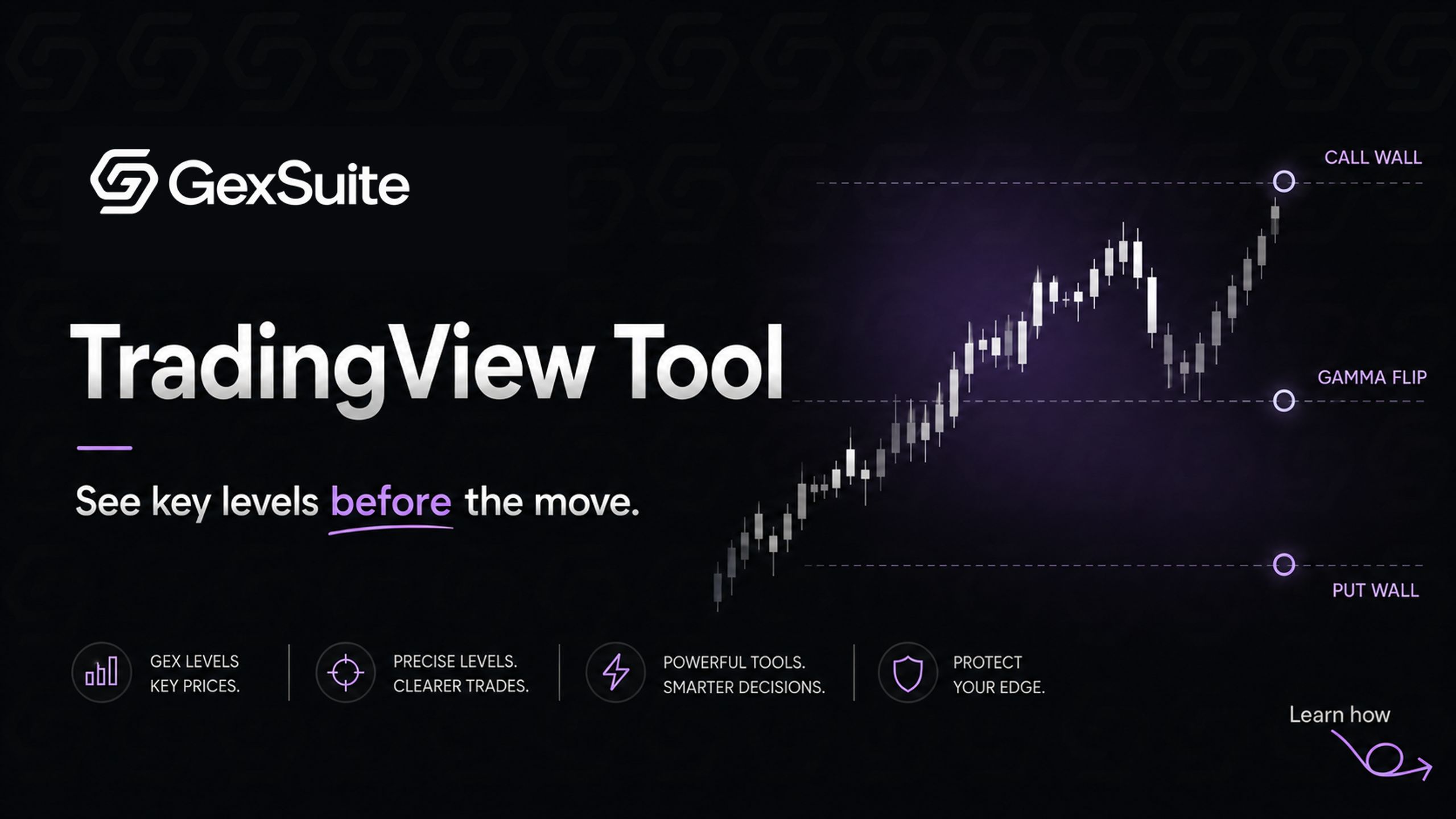 GexSuite

TradingView Tool

See key levels before the move.

CALL WALL

GAMMA FLIP

PUT WALL

GEX LEVELS
KEY PRICES.

PRECISE LEVELS.
CLEARER TRADES.

POWERFUL TOOLS.
SMARTER DECISIONS.

PROTECT
YOUR EDGE.

Learn how